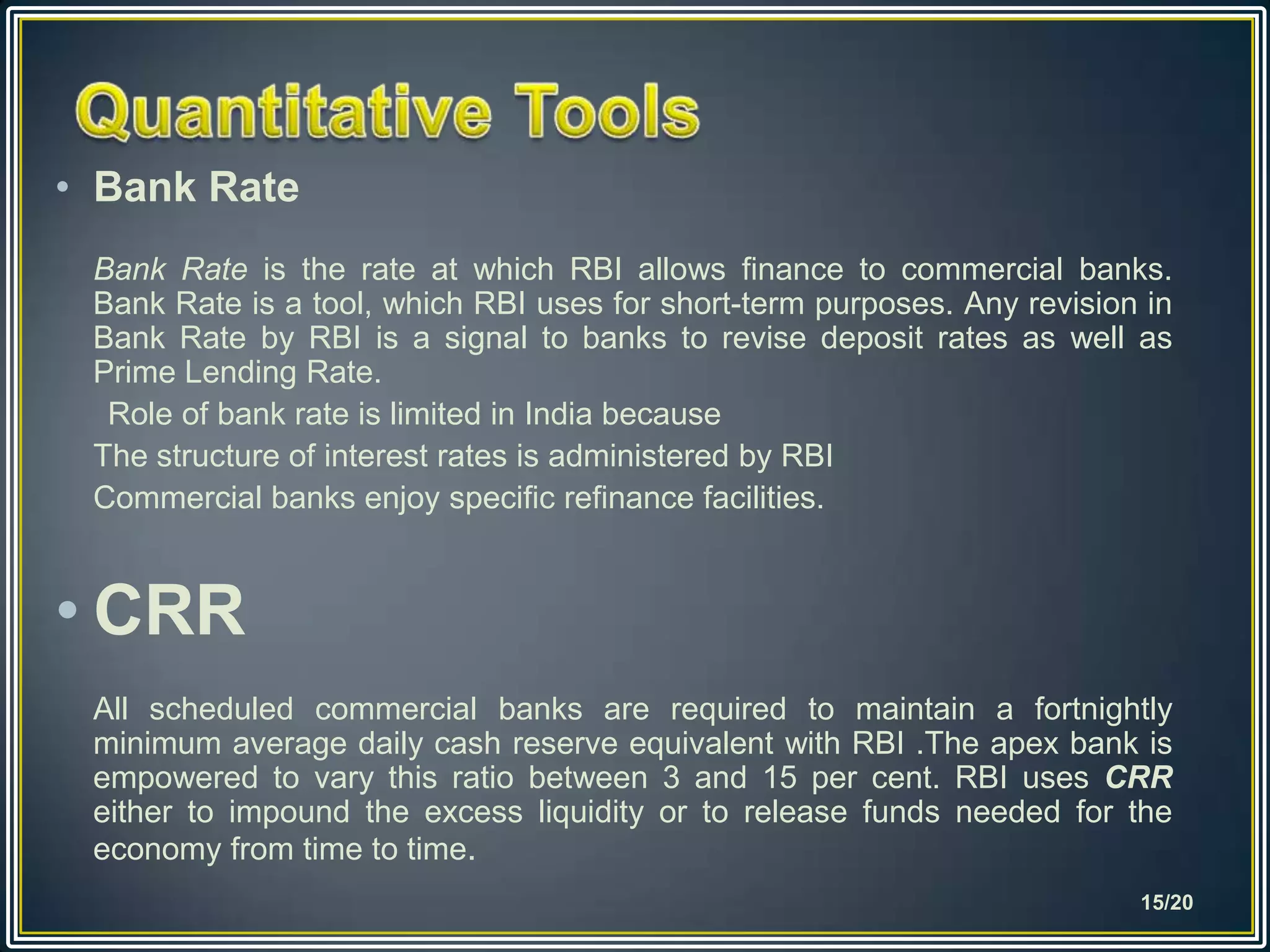 Quantitative Tools

• Bank Rate

Bank Rate is the rate at which RBI allows finance to commercial banks. Bank Rate is a tool, which RBI uses for short-term purposes. Any revision in Bank Rate by RBI is a signal to banks to revise deposit rates as well as Prime Lending Rate.

Role of bank rate is limited in India because

The structure of interest rates is administered by RBI

Commercial banks enjoy specific refinance facilities.

• CRR

All scheduled commercial banks are required to maintain a fortnightly minimum average daily cash reserve equivalent with RBI .The apex bank is empowered to vary this ratio between 3 and 15 per cent. RBI uses CRR either to impound the excess liquidity or to release funds needed for the economy from time to time.

15/20